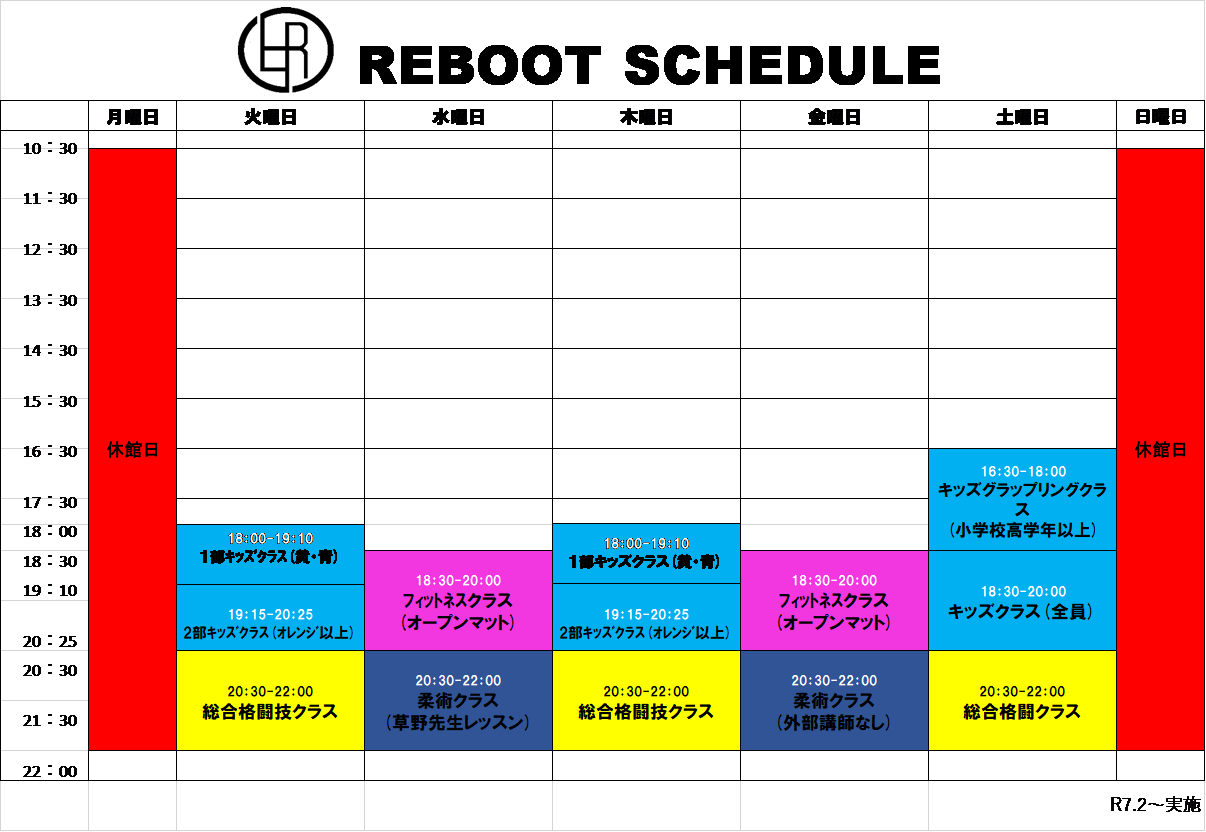 REBOOT SCHEDULE

| | 月曜日 | 火曜日 | 水曜日 | 木曜日 | 金曜日 | 土曜日 | 日曜日 |
|---|---|---|---|---|---|---|---|
| 10：30 | 休館日 | | | | | | 休館日 |
| 11：30 | | | | | | | |
| 12：30 | | | | | | | |
| 13：30 | | | | | | | |
| 14：30 | | | | | | | |
| 15：30 | | | | | | | |
| 16：30 | | | | | | 16:30-18:00 キッズグラップリングクラス (小学校高学年以上) | |
| 17：30 | | | | | | | |
| 18：00 | | 18:00-19:10 1部キッズクラス(黄・青) | | 18:00-19:10 1部キッズクラス(黄・青) | | | |
| 18：30 | | | 18:30-20:00 フィットネスクラス (オープンマット) | | 18:30-20:00 フィットネスクラス (オープンマット) | 18:30-20:00 キッズクラス(全員) | |
| 19：10 | | 19:15-20:25 2部キッズクラス(オレンジ以上) | | 19:15-20:25 2部キッズクラス(オレンジ以上) | | | |
| 20：25 | | | | | | | |
| 20：30 | | 20:30-22:00 総合格闘技クラス | 20:30-22:00 柔術クラス (草野先生レッスン) | 20:30-22:00 総合格闘技クラス | 20:30-22:00 柔術クラス (外部講師なし) | 20:30-22:00 総合格闘クラス | |
| 21：30 | | | | | | | |
| 22：00 | | | | | | | |

R7.2～実施